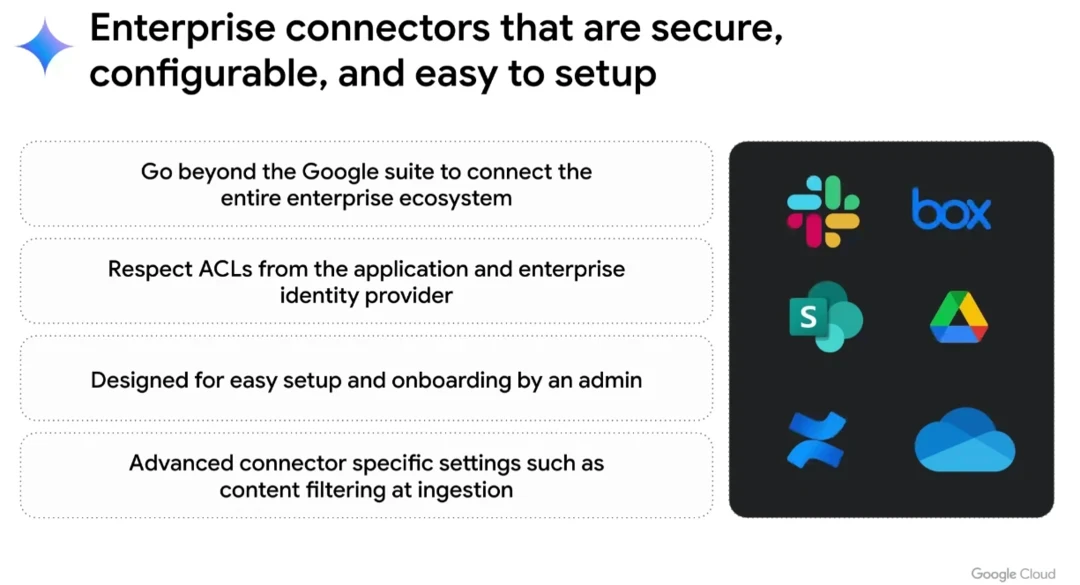 Enterprise connectors that are secure, configurable, and easy to setup

Go beyond the Google suite to connect the entire enterprise ecosystem

Respect ACLs from the application and enterprise identity provider

Designed for easy setup and onboarding by an admin

Advanced connector specific settings such as content filtering at ingestion

box

S

Google Cloud